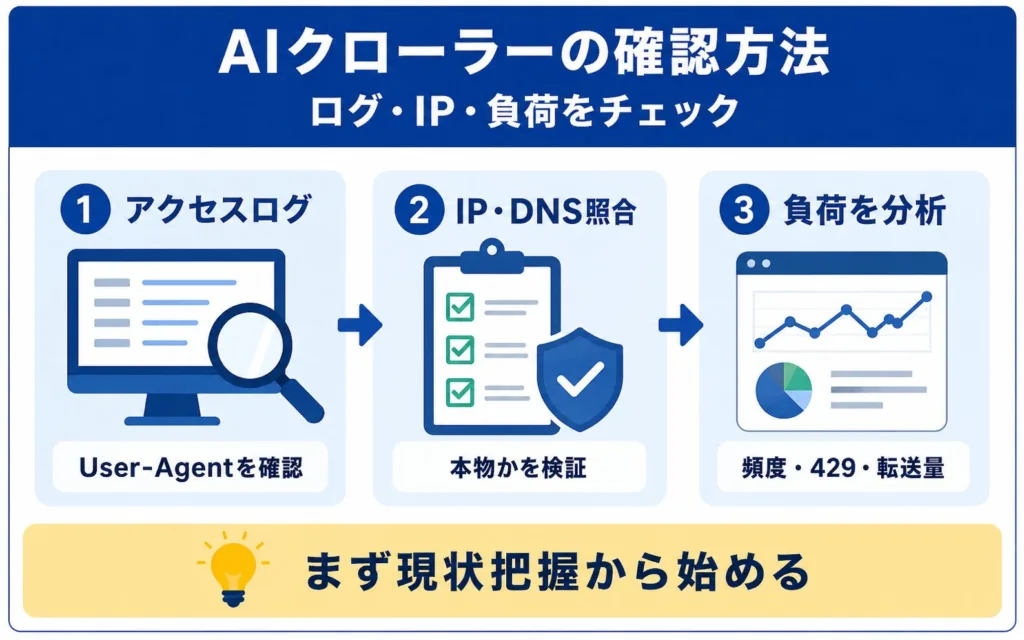 AIクローラーの確認方法
ログ・IP・負荷をチェック

1 アクセスログ
User-Agentを確認

2 IP・DNS照合
本物かを検証

3 負荷を分析
頻度・429・転送量

まず現状把握から始める